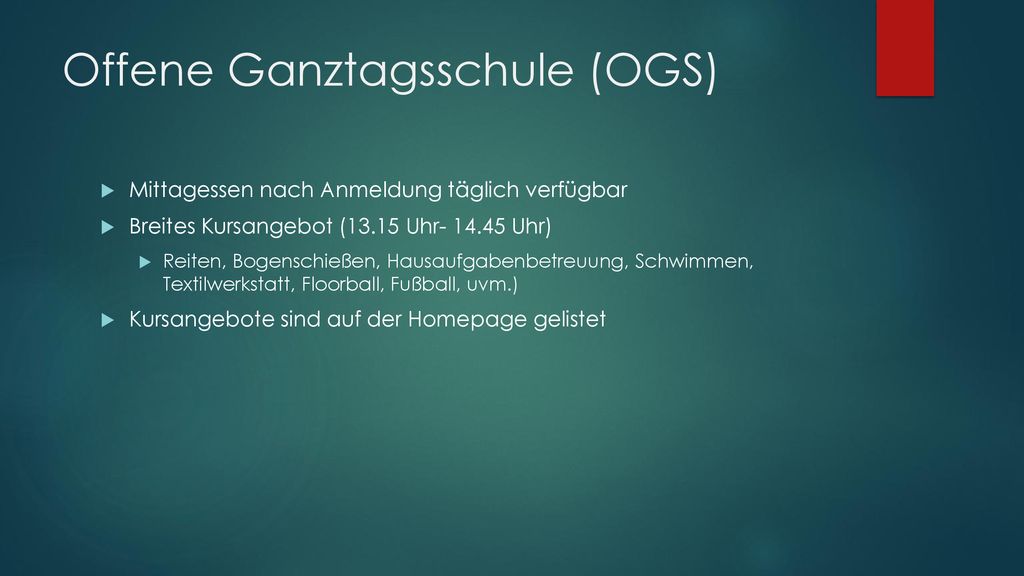 Offene Ganztagsschule (OGS)

Mittagessen nach Anmeldung täglich verfügbar

Breites Kursangebot (13.15 Uhr- 14.45 Uhr)

Reiten, Bogenschießen, Hausaufgabenbetreuung, Schwimmen, Textilwerkstatt, Floorball, Fußball, uvm.)

Kursangebote sind auf der Homepage gelistet